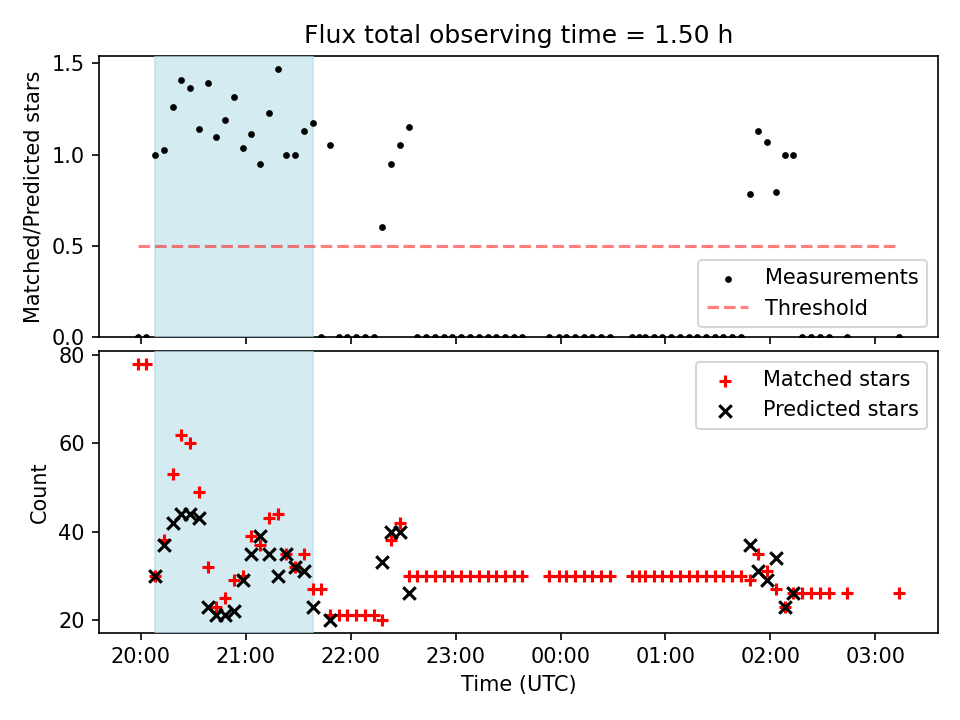 Flux total observing time = 1.50 h

Matched/Predicted stars

1.5
1.0
0.5
0.0

Measurements
Threshold

Count

80
60
40
20

Matched stars
Predicted stars

20:00 21:00 22:00 23:00 00:00 01:00 02:00 03:00

Time (UTC)